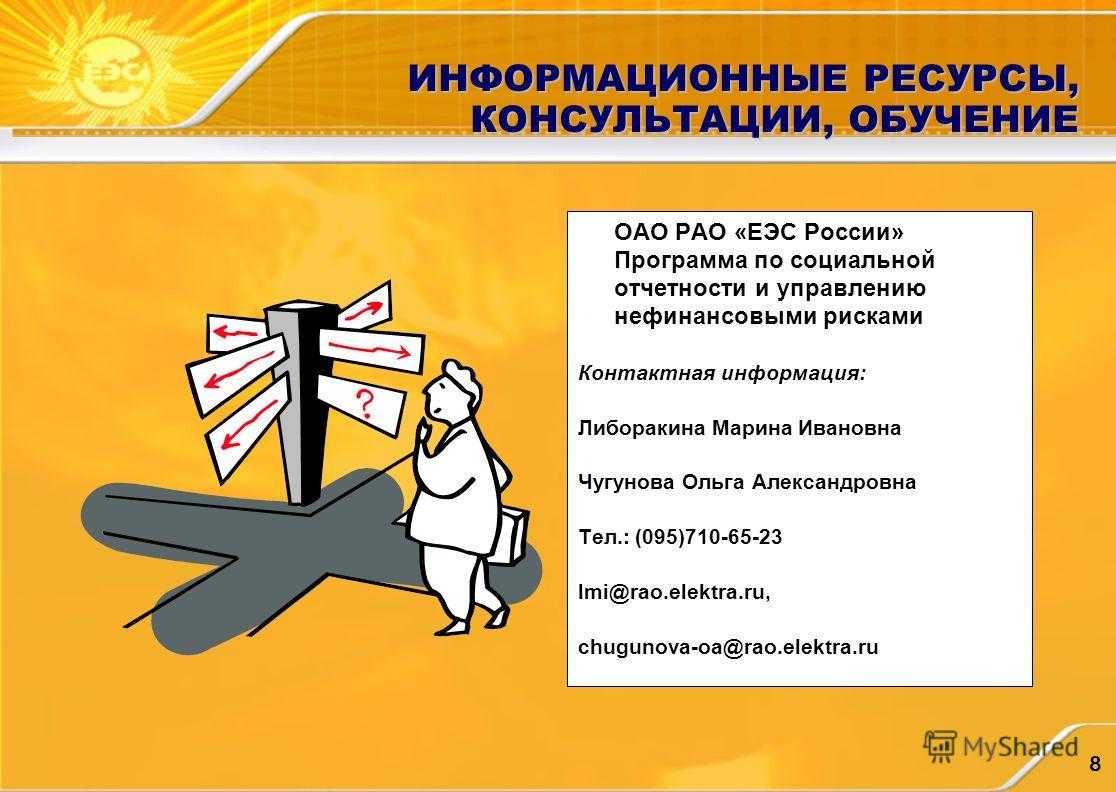 ЕЭС

ИНФОРМАЦИОННЫЕ РЕСУРСЫ, КОНСУЛЬТАЦИИ, ОБУЧЕНИЕ

?

ОАО РАО «ЕЭС России» Программа по социальной отчетности и управлению нефинансовыми рисками

Контактная информация:

Либоракина Марина Ивановна

Чугунова Ольга Александровна

Тел.: (095)710-65-23

lmi@rao.elektra.ru,

chugunova-oa@rao.elektra.ru

MyShared

8